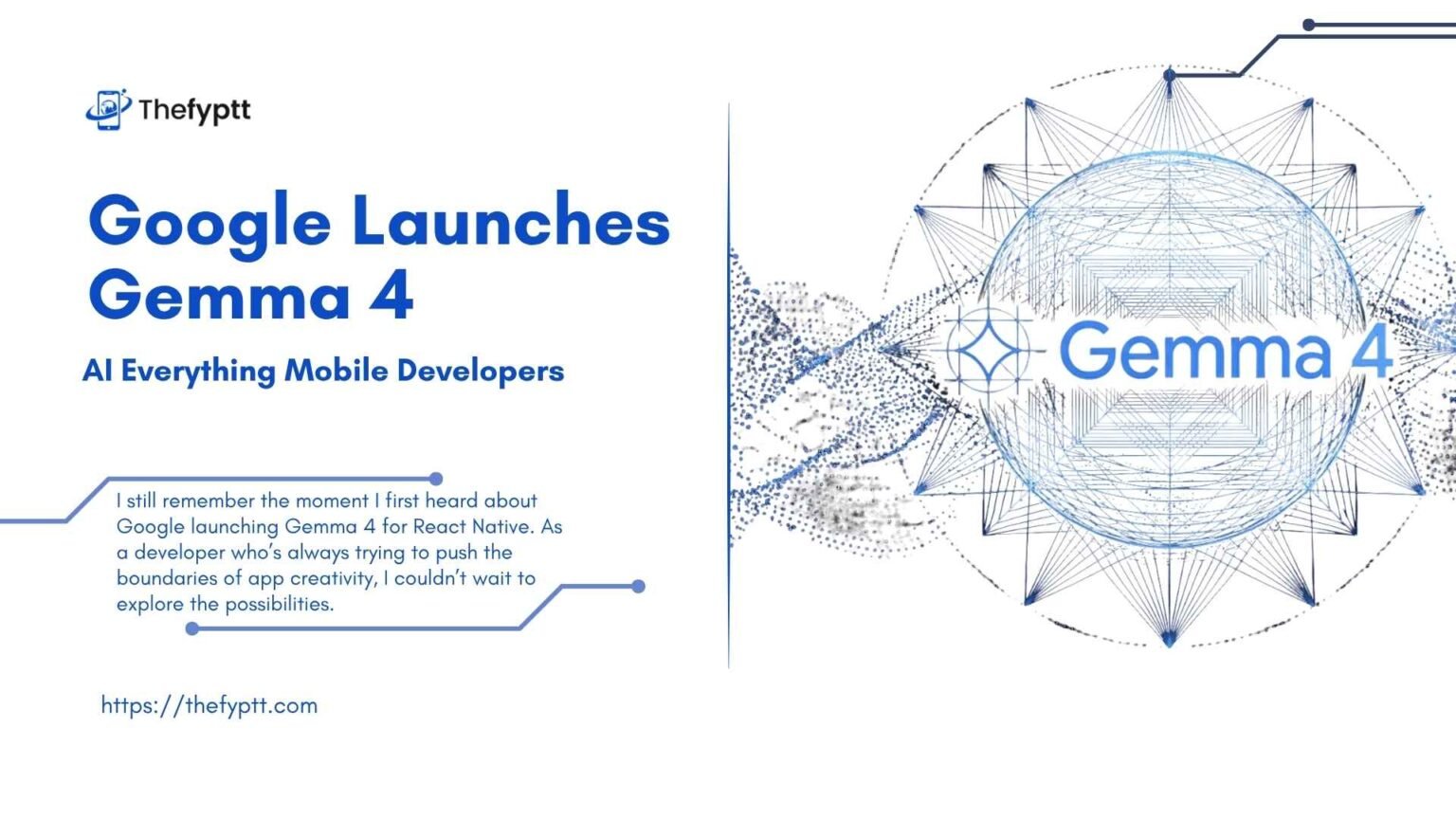 Thefyptt

Google Launches Gemma 4

AI Everything Mobile Developers

I still remember the moment I first heard about Google launching Gemma 4 for React Native. As a developer who's always trying to push the boundaries of app creativity, I couldn't wait to explore the possibilities.

https://thefyptt.com

Gemma 4